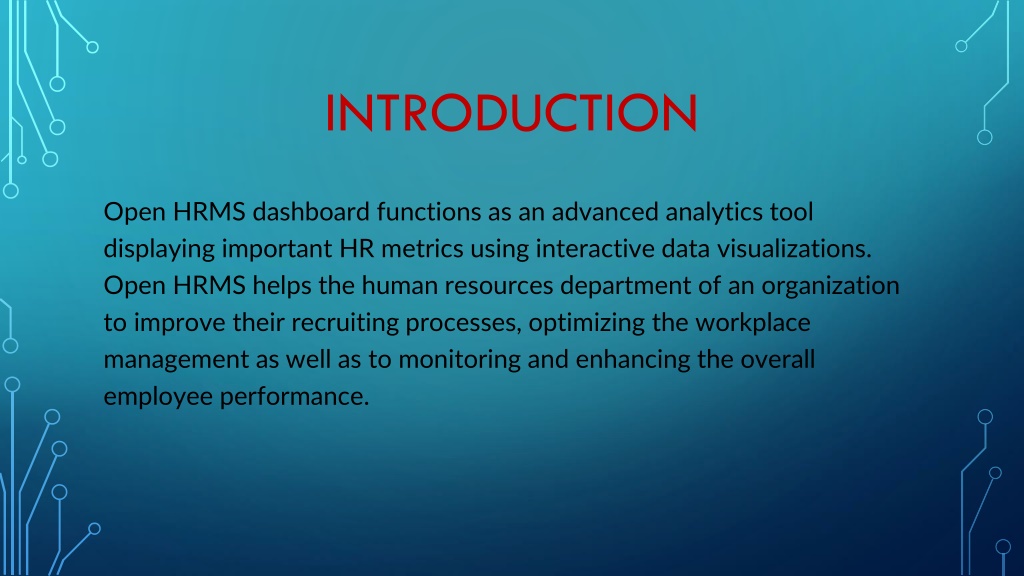 INTRODUCTION

Open HRMS dashboard functions as an advanced analytics tool displaying important HR metrics using interactive data visualizations. Open HRMS helps the human resources department of an organization to improve their recruiting processes, optimizing the workplace management as well as to monitoring and enhancing the overall employee performance.